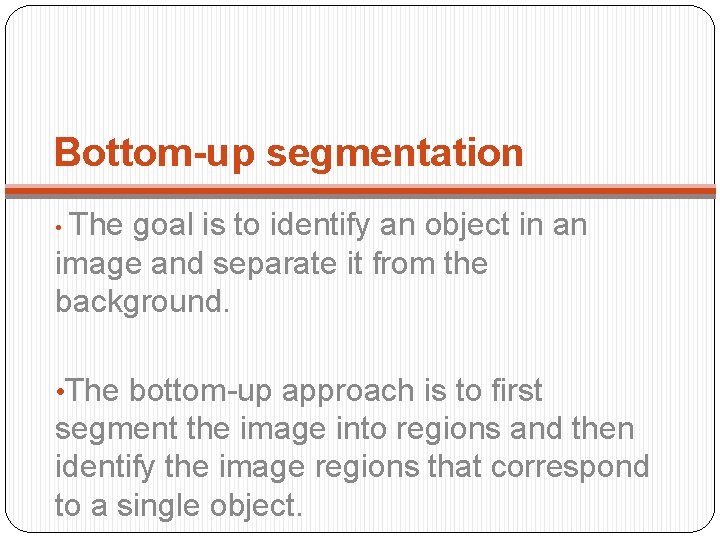 Bottom-up segmentation

• The goal is to identify an object in an image and separate it from the background.

• The bottom-up approach is to first segment the image into regions and then identify the image regions that correspond to a single object.